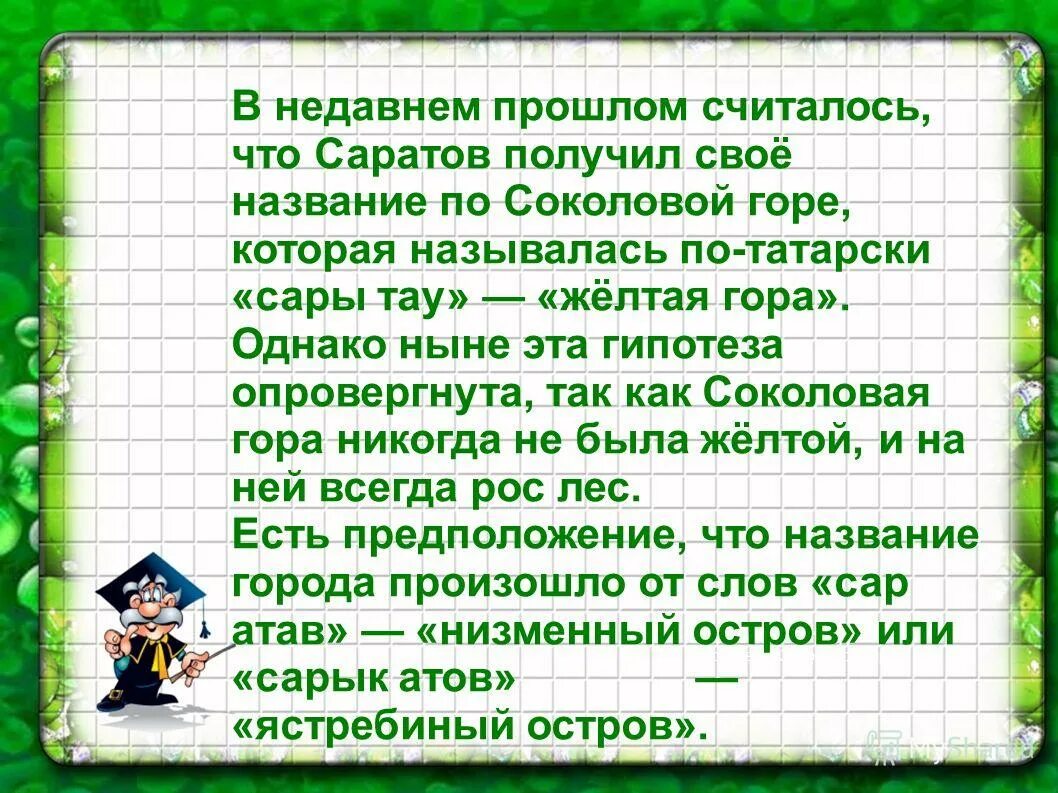 В недавнем прошлом считалось, что Саратов получил своё название по Соколовой горе, которая называлась по-татарски «сары тау» — «жёлтая гора». Однако ныне эта гипотеза опровергнута, так как Соколовая гора никогда не была жёлтой, и на ней всегда рос лес.
Есть предположение, что название города произошло от слов «сар атав» — «низменный остров» или «сарык атов» — «ястребиный остров».

MyShared